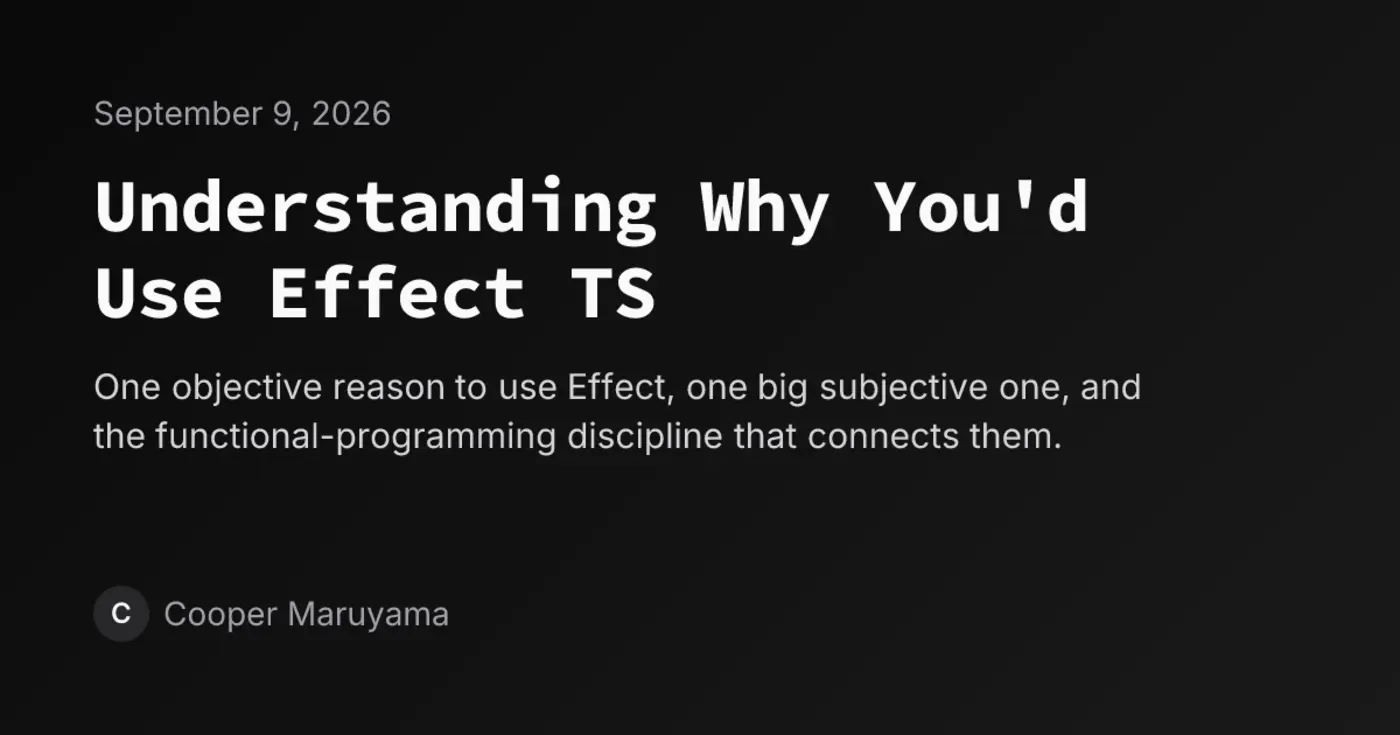 September 9, 2026

Understanding Why You'd Use Effect TS

One objective reason to use Effect, one big subjective one, and the functional-programming discipline that connects them.

C Cooper Maruyama